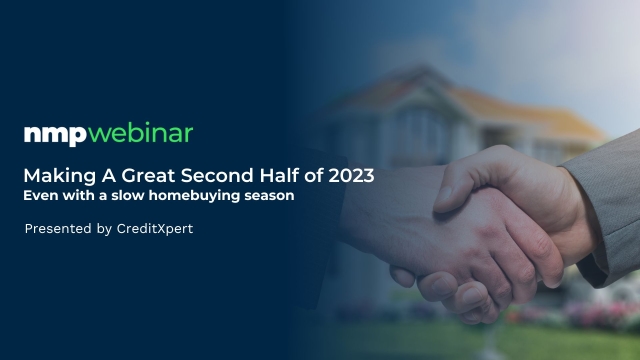 nmpwebinar

Making A Great Second Half of 2023
Even with a slow homebuying season

Presented by CreditXpert